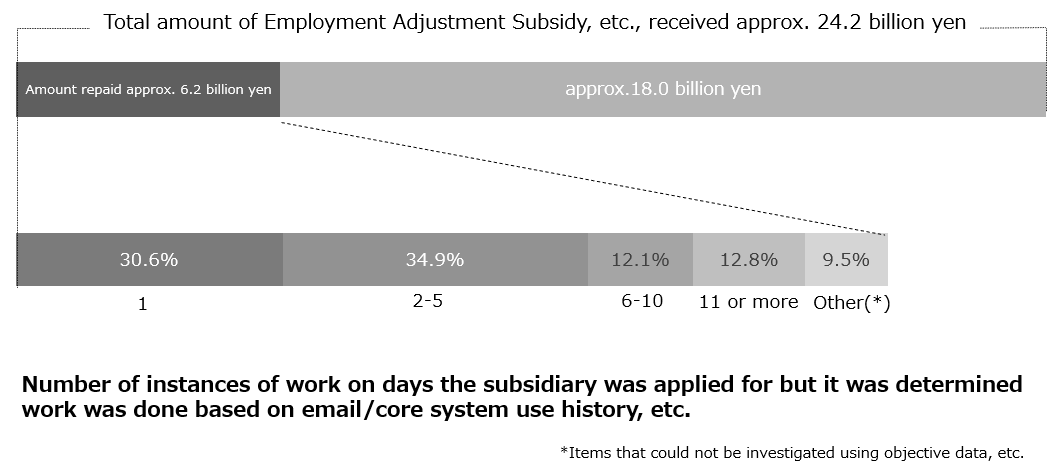 Total amount of Employment Adjustment Subsidy, etc., received approx. 24.2 billion yen

Amount repaid approx. 6.2 billion yen

approx.18.0 billion yen

30.6%
34.9%
12.1%
12.8%
9.5%

1
2-5
6-10
11 or more
Other(*)

Number of instances of work on days the subsidiary was applied for but it was determined work was done based on email/core system use history, etc.

*Items that could not be investigated using objective data, etc.